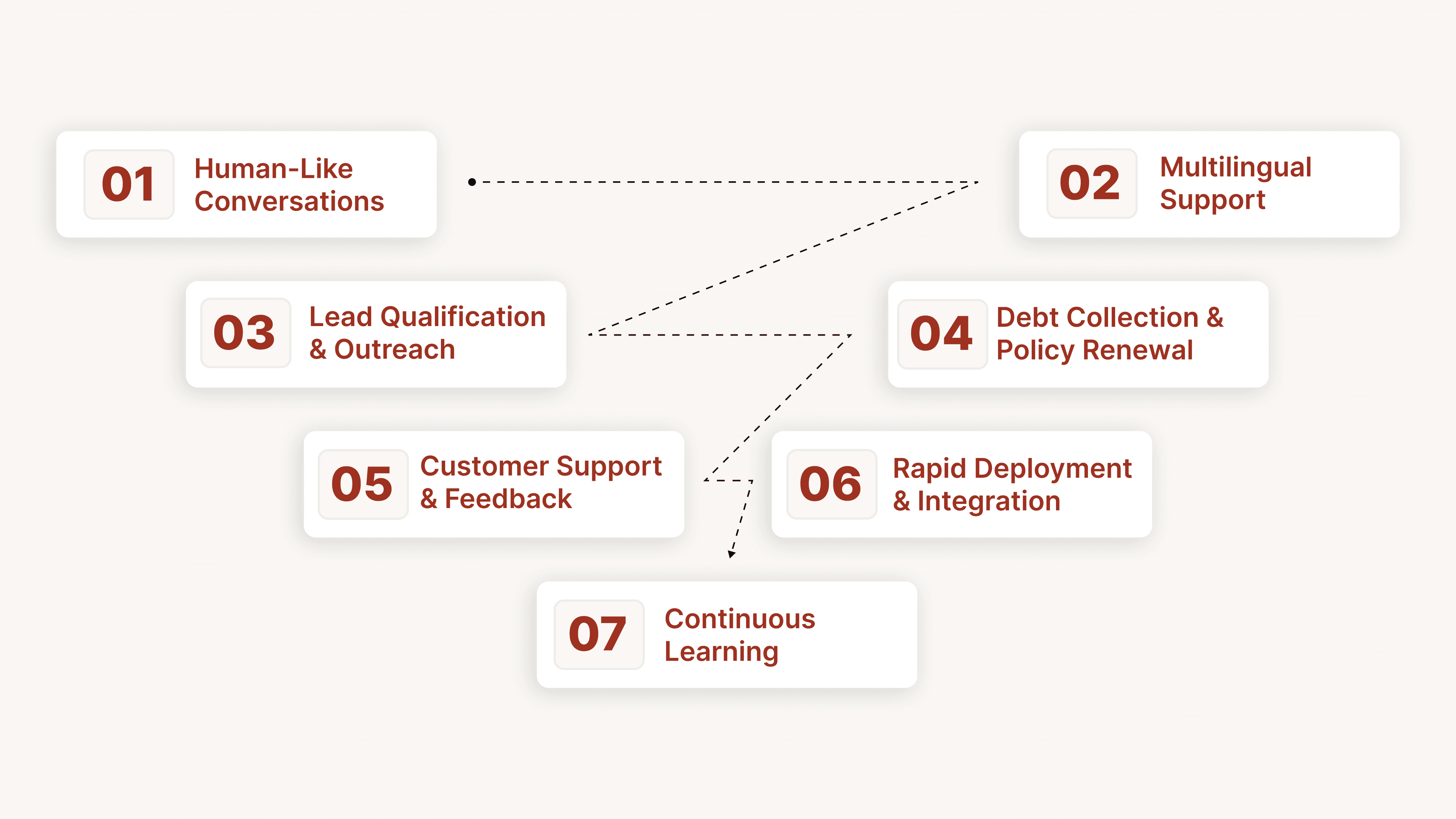 01 Human-Like Conversations

02 Multilingual Support

03 Lead Qualification & Outreach

04 Debt Collection & Policy Renewal

05 Customer Support & Feedback

06 Rapid Deployment & Integration

07 Continuous Learning